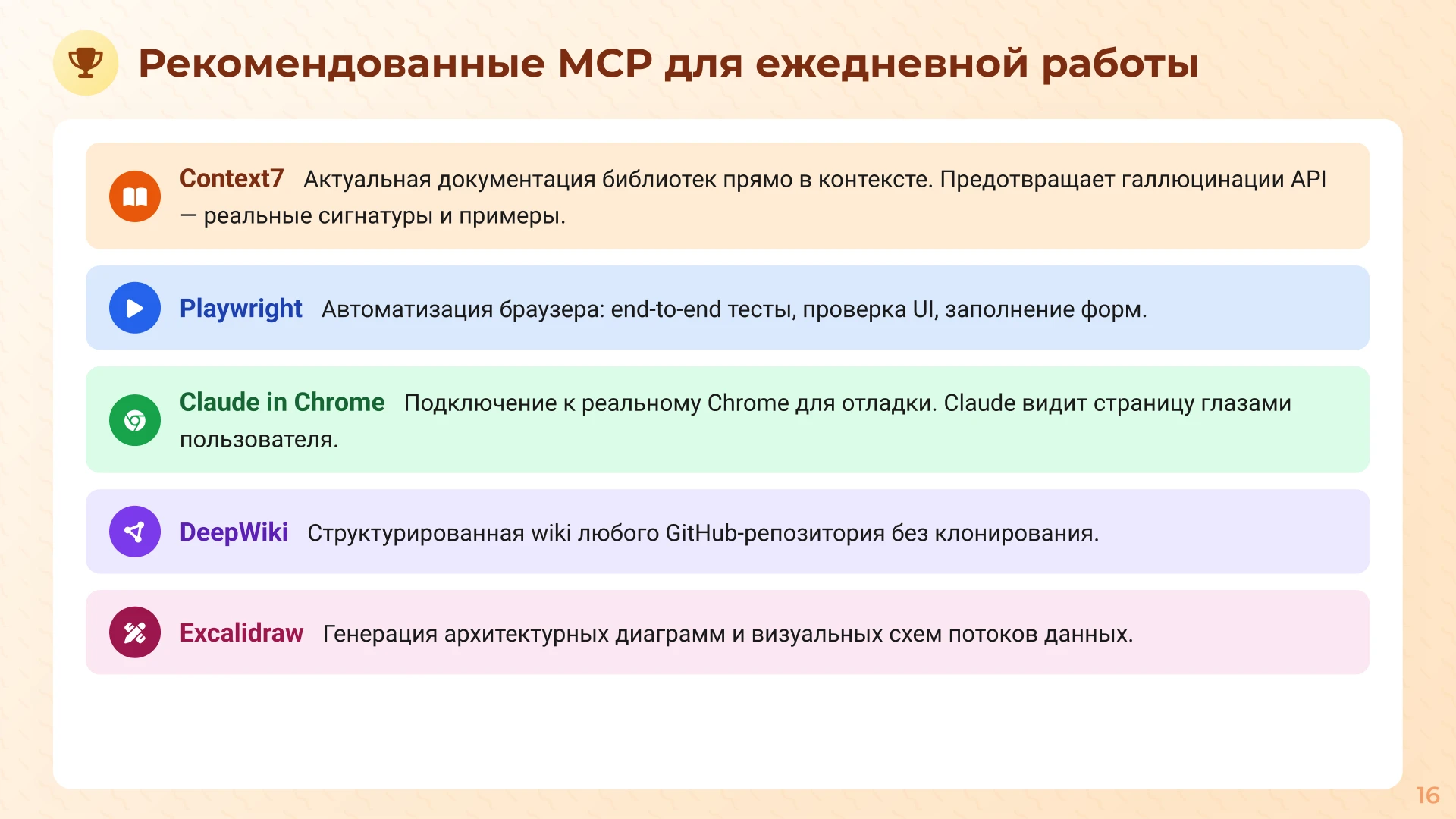 Рекомендованные MCP для ежедневной работы

Context7 Актуальная документация библиотек прямо в контексте. Предотвращает галлюцинации API — реальные сигнатуры и примеры.

Playwright Автоматизация браузера: end-to-end тесты, проверка UI, заполнение форм.

Claude in Chrome Подключение к реальному Chrome для отладки. Claude видит страницу глазами пользователя.

DeepWiki Структурированная wiki любого GitHub-репозитория без клонирования.

Excalidraw Генерация архитектурных диаграмм и визуальных схем потоков данных.

16